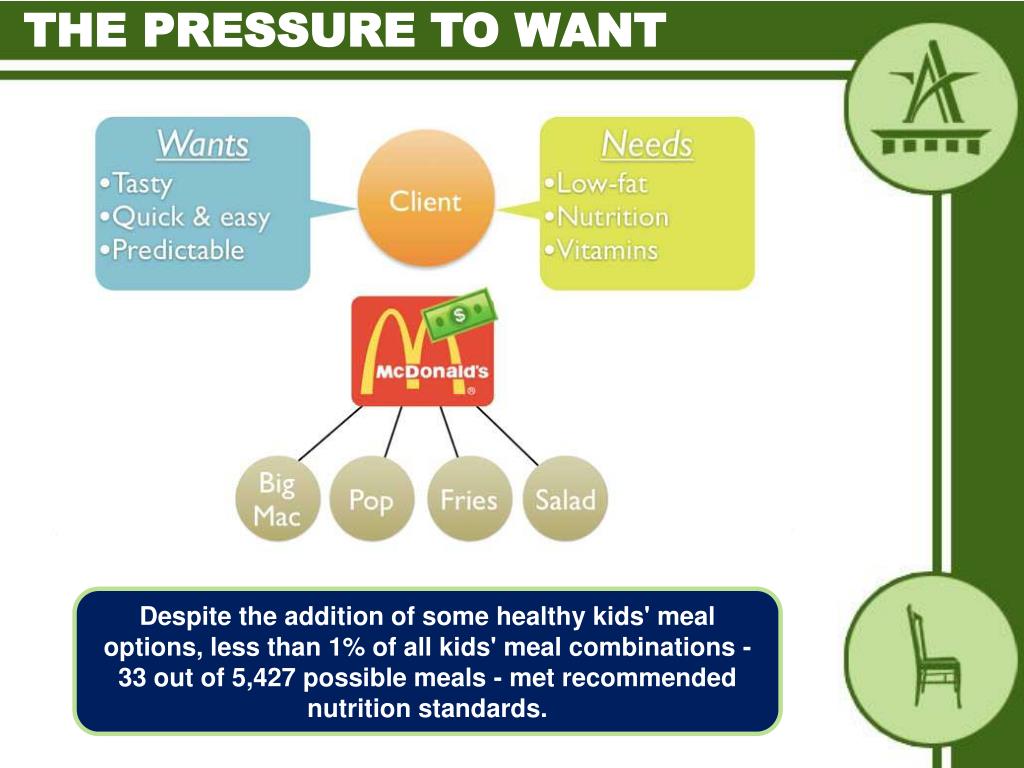 THE PRESSURE TO WANT

Wants
•Tasty
•Quick & easy
•Predictable

Client

Needs
•Low-fat
•Nutrition
•Vitamins

$

McDonald's
®

Big Mac

Pop

Fries

Salad

Despite the addition of some healthy kids' meal options, less than 1% of all kids' meal combinations - 33 out of 5,427 possible meals - met recommended nutrition standards.